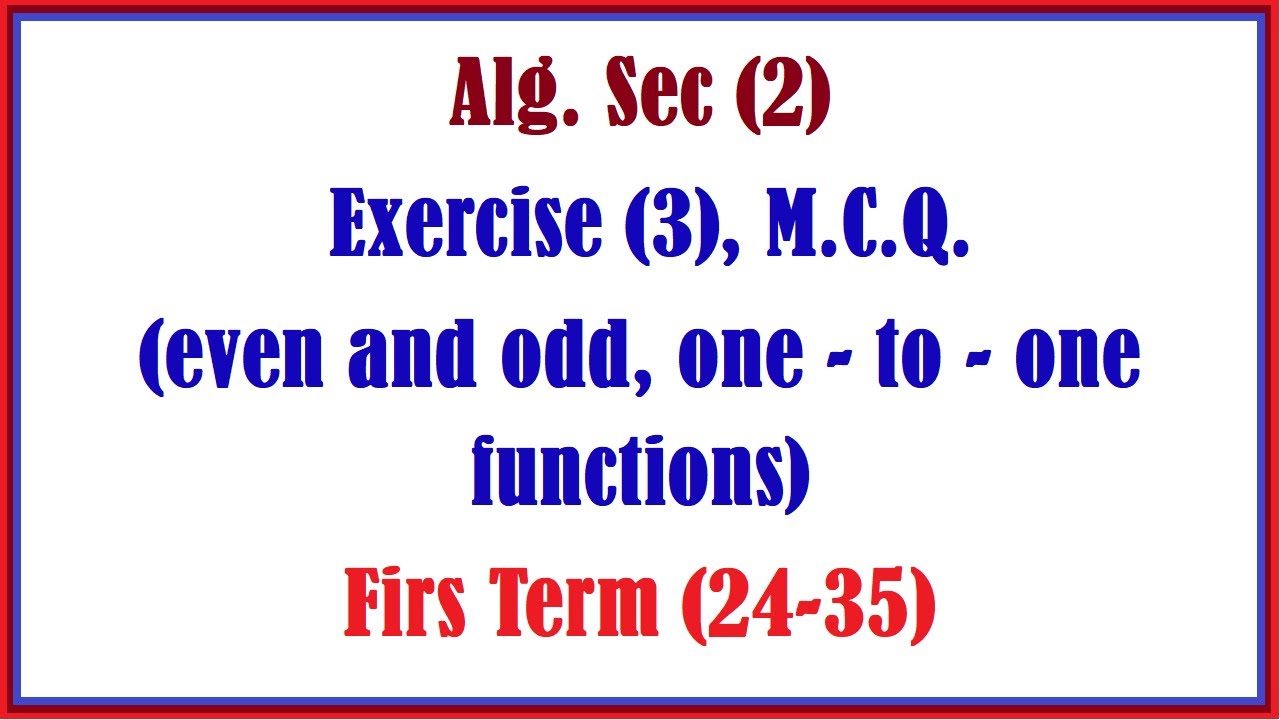 Alg. Sec (2)

Exercise (3), M.C.Q.

(even and odd, one - to - one functions)

Firs Term (24-35)